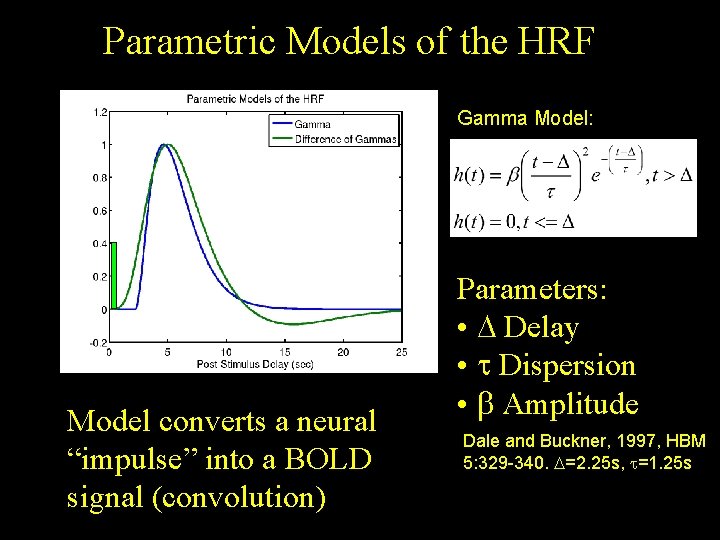 Parametric Models of the HRF

Parametric Models of the HRF

Gamma

Difference of Gammas

1.2

1

0.8

0.6

0.4

0.2

0

-0.2

0 5 10 15 20 25

Post Stimulus Delay (sec)

Gamma Model:

$h(t) = \beta\left(\frac{t-\Delta}{\tau}\right)^2 e^{-\left(\frac{t-\Delta}{\tau}\right)}, t > \Delta$

$h(t) = 0, t <= \Delta$

Parameters:

• $\Delta$ Delay

• $\tau$ Dispersion

• $\beta$ Amplitude

Dale and Buckner, 1997, HBM 5:329-340. $\Delta$=2.25s, $\tau$=1.25s

Model converts a neural “impulse” into a BOLD signal (convolution)